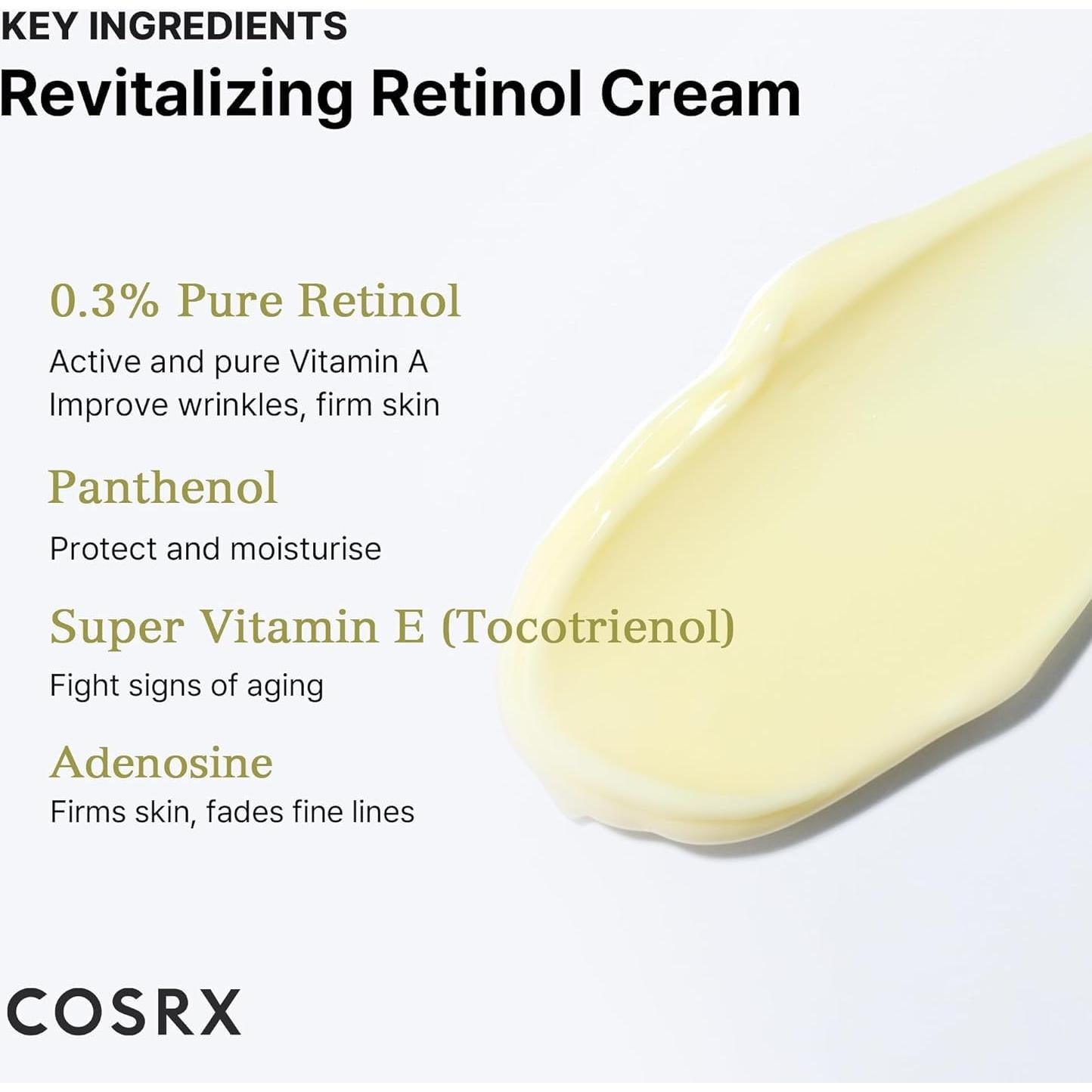 KEY INGREDIENTS
Revitalizing Retinol Cream

0.3% Pure Retinol
Active and pure Vitamin A
Improve wrinkles, firm skin

Panthenol
Protect and moisturise

Super Vitamin E (Tocotrienol)
Fight signs of aging

Adenosine
Firms skin, fades fine lines

COSRX